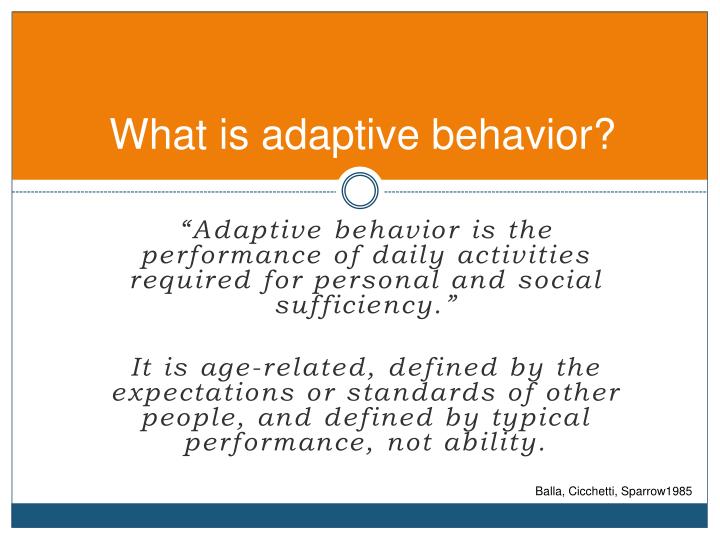 What is adaptive behavior?

“Adaptive behavior is the performance of daily activities required for personal and social sufficiency.”

It is age-related, defined by the expectations or standards of other people, and defined by typical performance, not ability.

Balla, Cicchetti, Sparrow1985